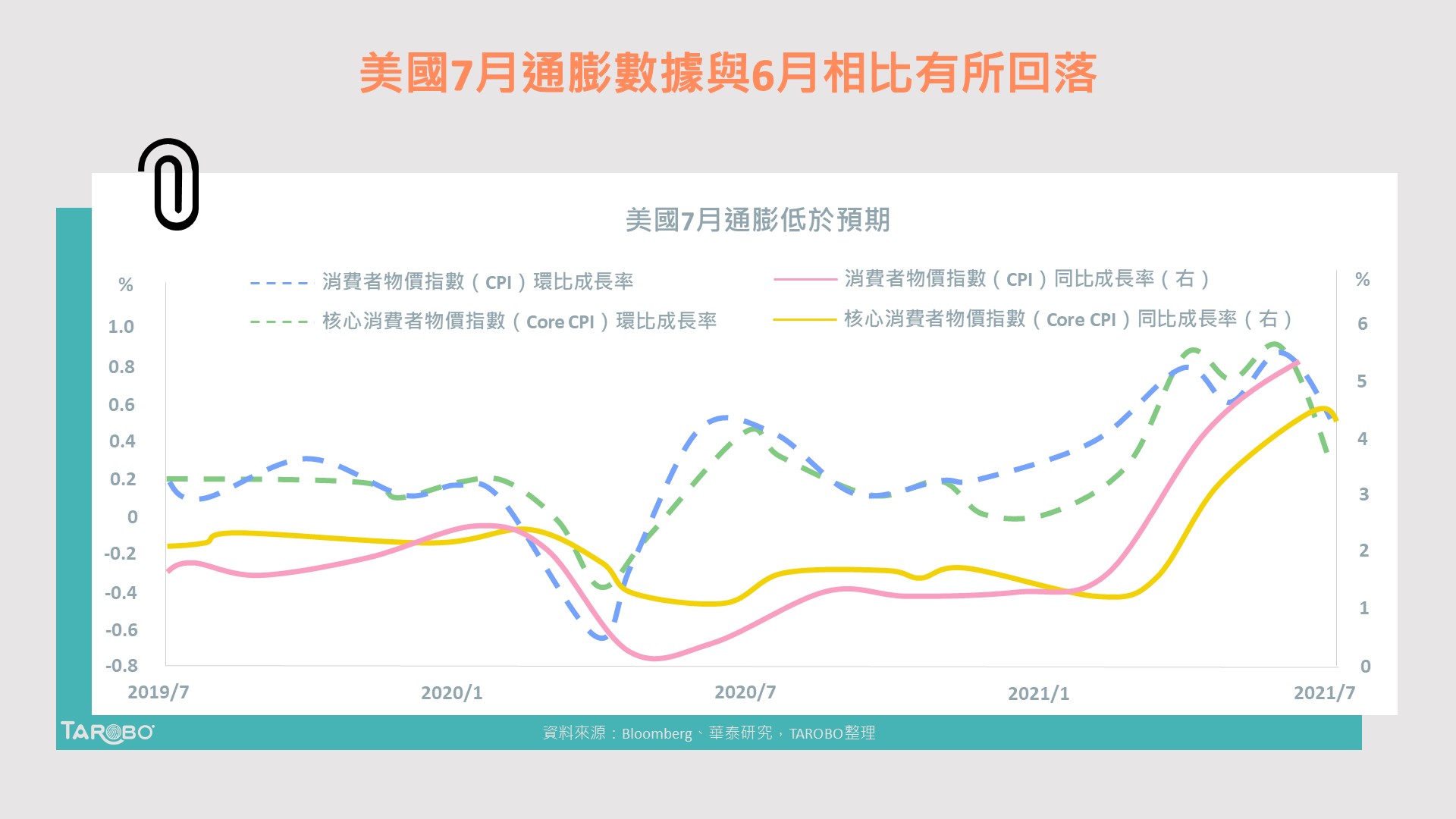 美國7月通膨數據與6月相比有所回落

美國7月通膨低於預期

消費者物價指數（CPI）環比成長率
核心消費者物價指數（Core CPI）環比成長率
消費者物價指數（CPI）同比成長率（右）
核心消費者物價指數（Core CPI）同比成長率（右）

%
1.0
0.8
0.6
0.4
0.2
0
-0.2
-0.4
-0.6
-0.8

%
6
5
4
3
2
1
0

2019/7
2020/1
2020/7
2021/1
2021/7

TAROBO
資料來源：Bloomberg、華泰研究，TAROBO整理